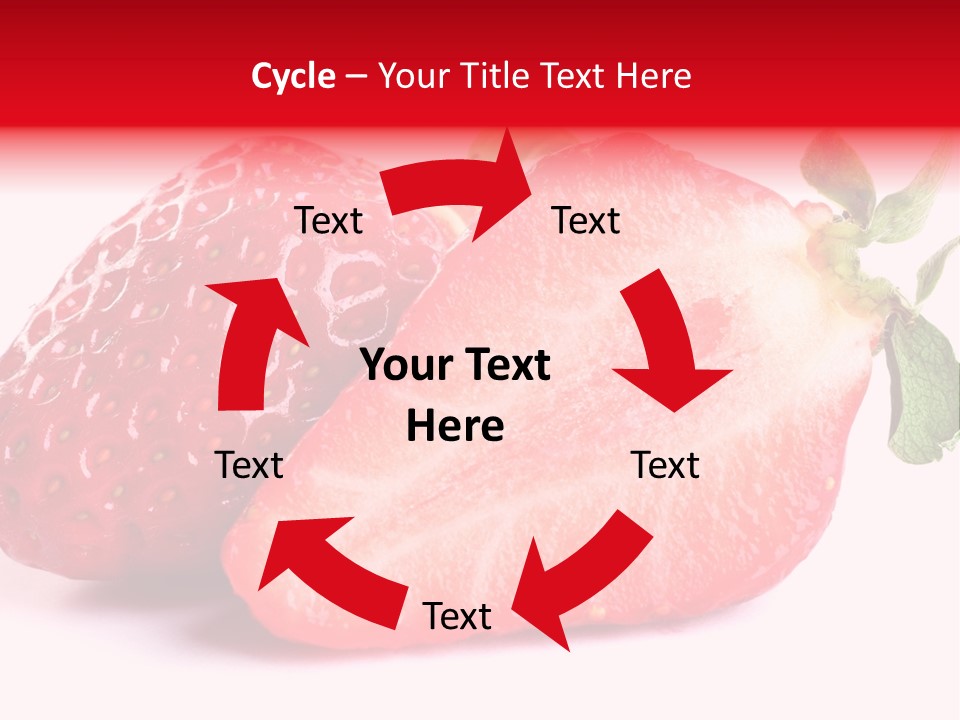 Cycle – Your Title Text Here

Text

Text

Your Text Here

Text

Text

Text